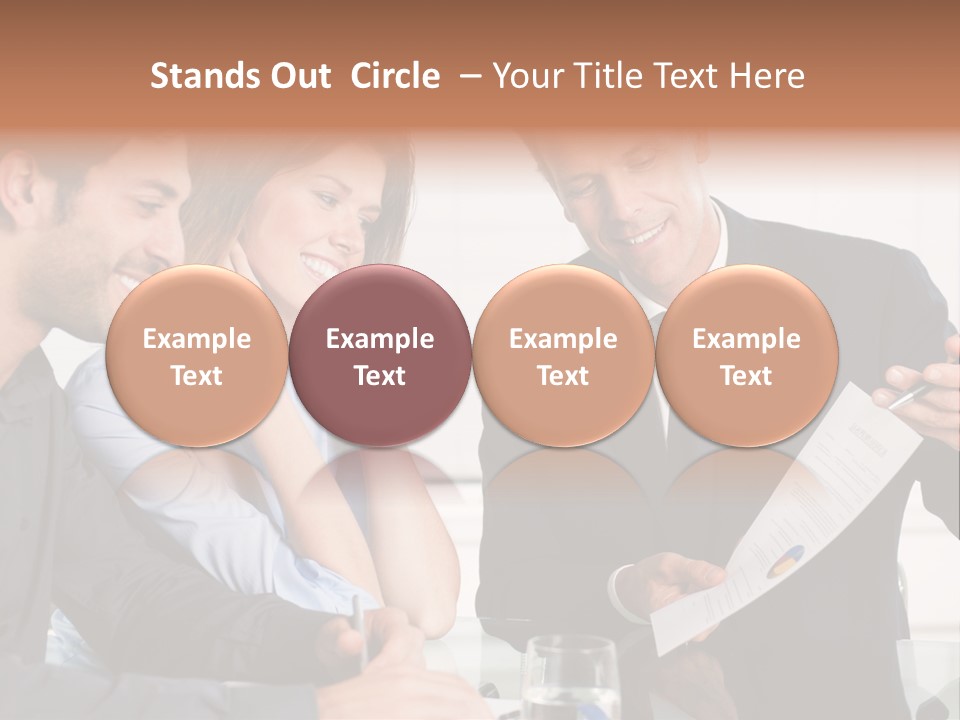 Stands Out Circle – Your Title Text Here

Example Text

Example Text

Example Text

Example Text